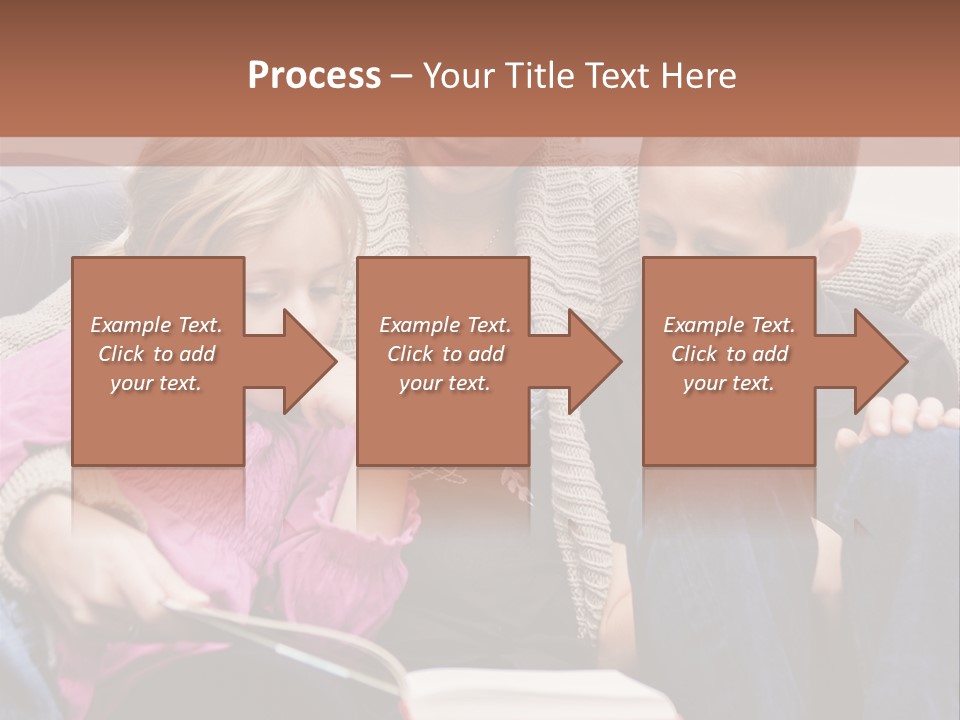 Process – Your Title Text Here

Example Text. Click to add your text.

Example Text. Click to add your text.

Example Text. Click to add your text.